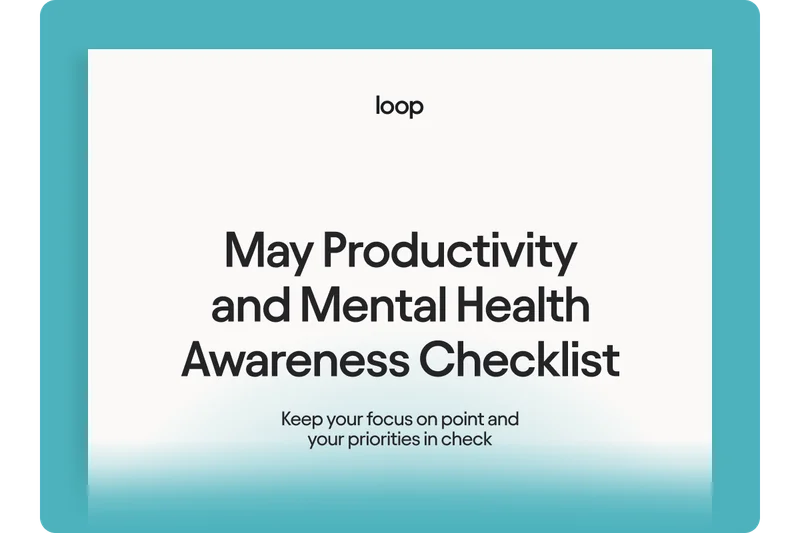 loop

May Productivity and Mental Health Awareness Checklist

Keep your focus on point and your priorities in check